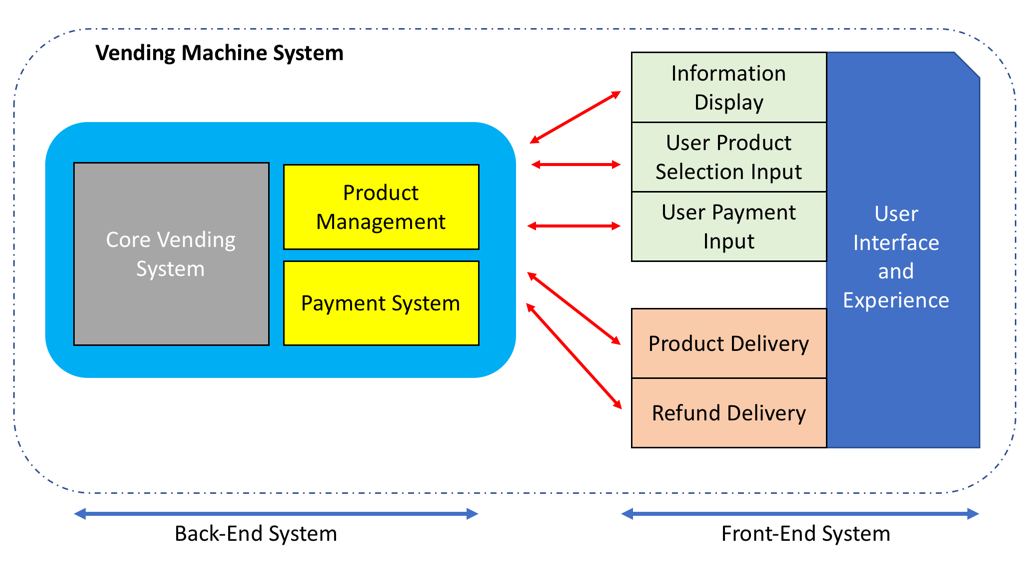 Vending Machine System

Core Vending System

Product Management

Payment System

Information Display

User Product Selection Input

User Payment Input

Product Delivery

Refund Delivery

User Interface and Experience

Back-End System

Front-End System